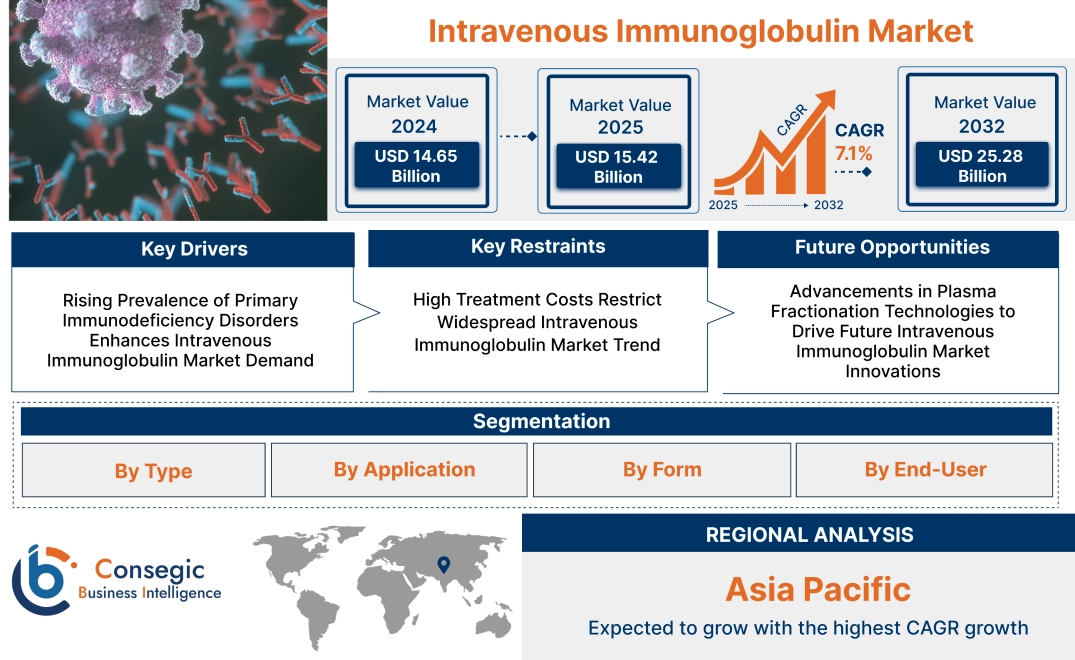 Intravenous Immunoglobulin Market

Market Value
2024
USD 14.65 Billion

Market Value
2025
USD 15.42 Billion

CAGR
CAGR
7.1%
2025 2032

Market Value
2032
USD 25.28 Billion

Key Drivers
Rising Prevalence of Primary Immunodeficiency Disorders Enhances Intravenous Immunoglobulin Market Demand

Key Restraints
High Treatment Costs Restrict Widespread Intravenous Immunoglobulin Market Trend

Future Opportunities
Advancements in Plasma Fractionation Technologies to Drive Future Intravenous Immunoglobulin Market Innovations

Segmentation
By Type
By Application
By Form
By End-User

Consegic
Business Intelligence

REGIONAL ANALYSIS
Asia Pacific
Expected to grow with the highest CAGR growth